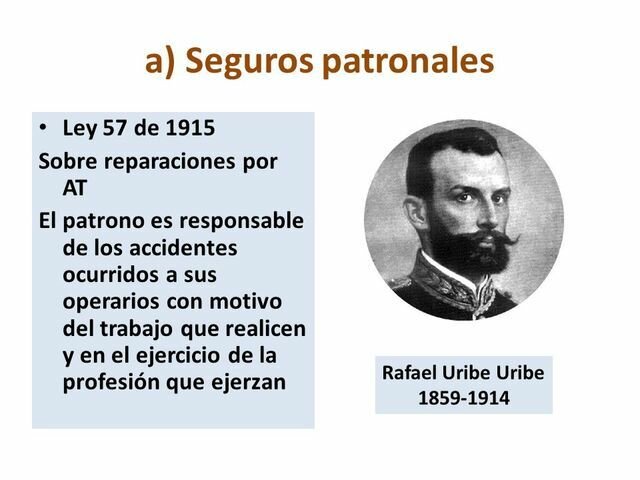 a) Seguros patronales

• Ley 57 de 1915

Sobre reparaciones por AT

El patrono es responsable de los accidentes ocurridos a sus operarios con motivo del trabajo que realicen y en el ejercicio de la profesión que ejerzan

Rafael Uribe Uribe
1859-1914